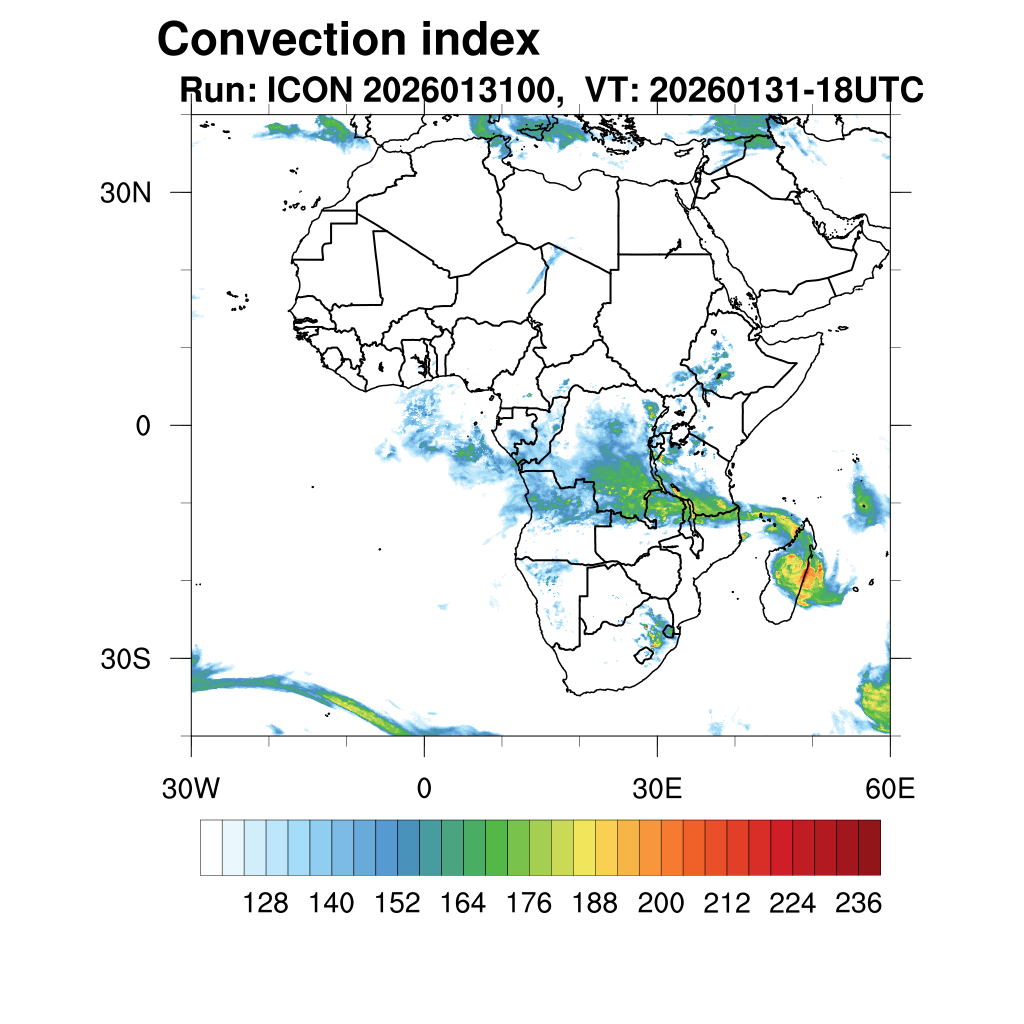 Convection index
Run: ICON 2026013100, VT: 20260131-18UTC

30N
0
30S

30W
0
30E
60E

128 140 152 164 176 188 200 212 224 236